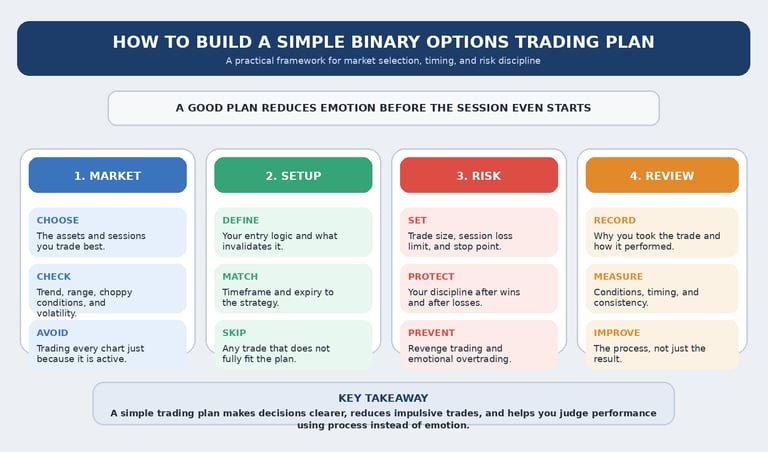 HOW TO BUILD A SIMPLE BINARY OPTIONS TRADING PLAN
A practical framework for market selection, timing, and risk discipline

A GOOD PLAN REDUCES EMOTION BEFORE THE SESSION EVEN STARTS

1. MARKET

CHOOSE
The assets and sessions you trade best.

CHECK
Trend, range, choppy conditions, and volatility.

AVOID
Trading every chart just because it is active.

2. SETUP

DEFINE
Your entry logic and what invalidates it.

MATCH
Timeframe and expiry to the strategy.

SKIP
Any trade that does not fully fit the plan.

3. RISK

SET
Trade size, session loss limit, and stop point.

PROTECT
Your discipline after wins and after losses.

PREVENT
Revenge trading and emotional overtrading.

4. REVIEW

RECORD
Why you took the trade and how it performed.

MEASURE
Conditions, timing, and consistency.

IMPROVE
The process, not just the result.

KEY TAKEAWAY
A simple trading plan makes decisions clearer, reduces impulsive trades, and helps you judge performance using process instead of emotion.